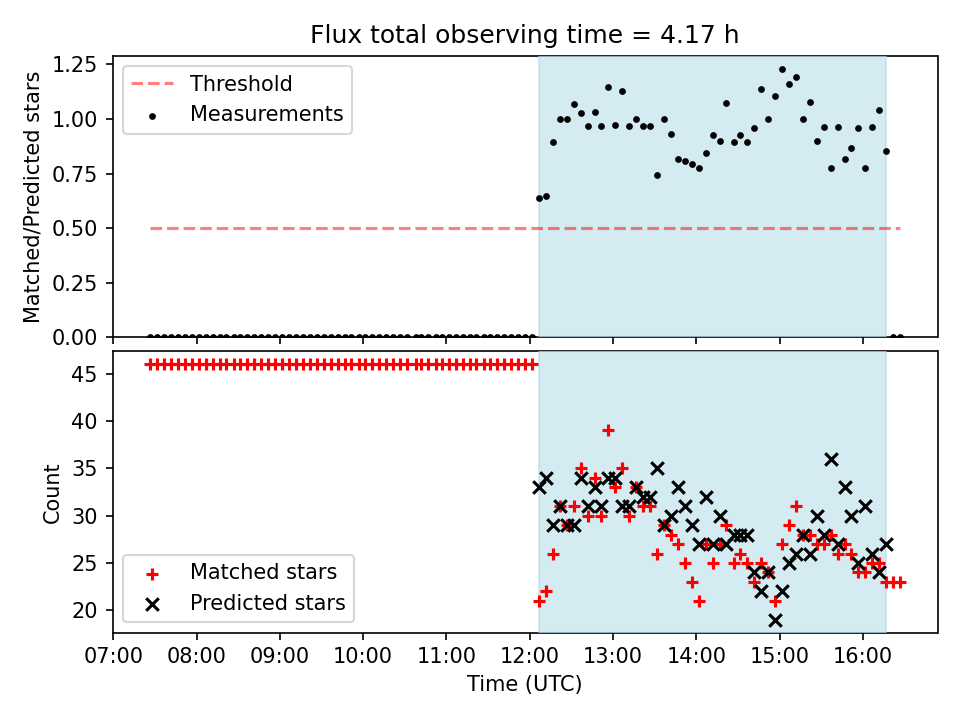 Flux total observing time = 4.17 h

Matched/Predicted stars

1.25
1.00
0.75
0.50
0.25
0.00

Threshold
Measurements

Count

45
40
35
30
25
20

Matched stars
Predicted stars

07:00 08:00 09:00 10:00 11:00 12:00 13:00 14:00 15:00 16:00

Time (UTC)